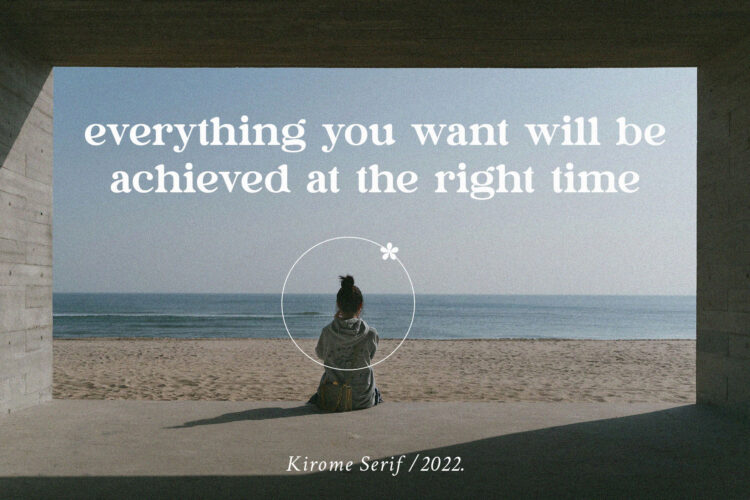 everything you want will be achieved at the right time

Kirome Serif / 2022.